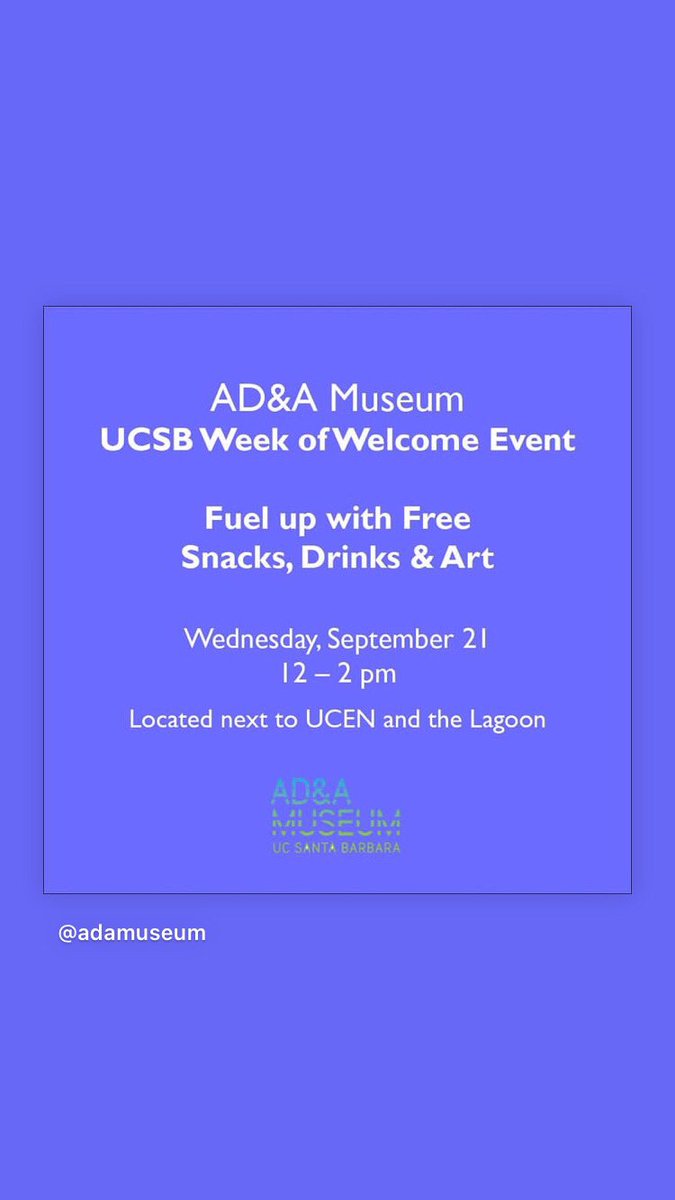 AD&A Museum
UCSB Week of Welcome Event

Fuel up with Free
Snacks, Drinks & Art

Wednesday, September 21
12 – 2 pm

Located next to UCEN and the Lagoon

AD&A
MUSEUM
UC SANTA BARBARA

@adamuseum